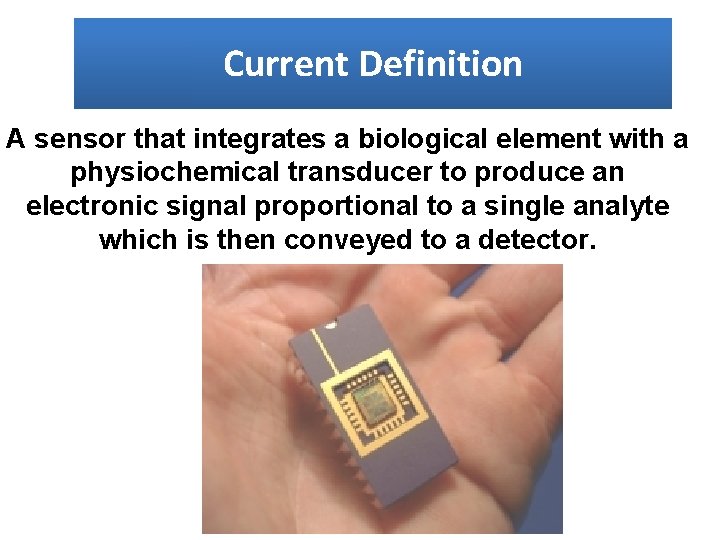 Current Definition

A sensor that integrates a biological element with a physiochemical transducer to produce an electronic signal proportional to a single analyte which is then conveyed to a detector.